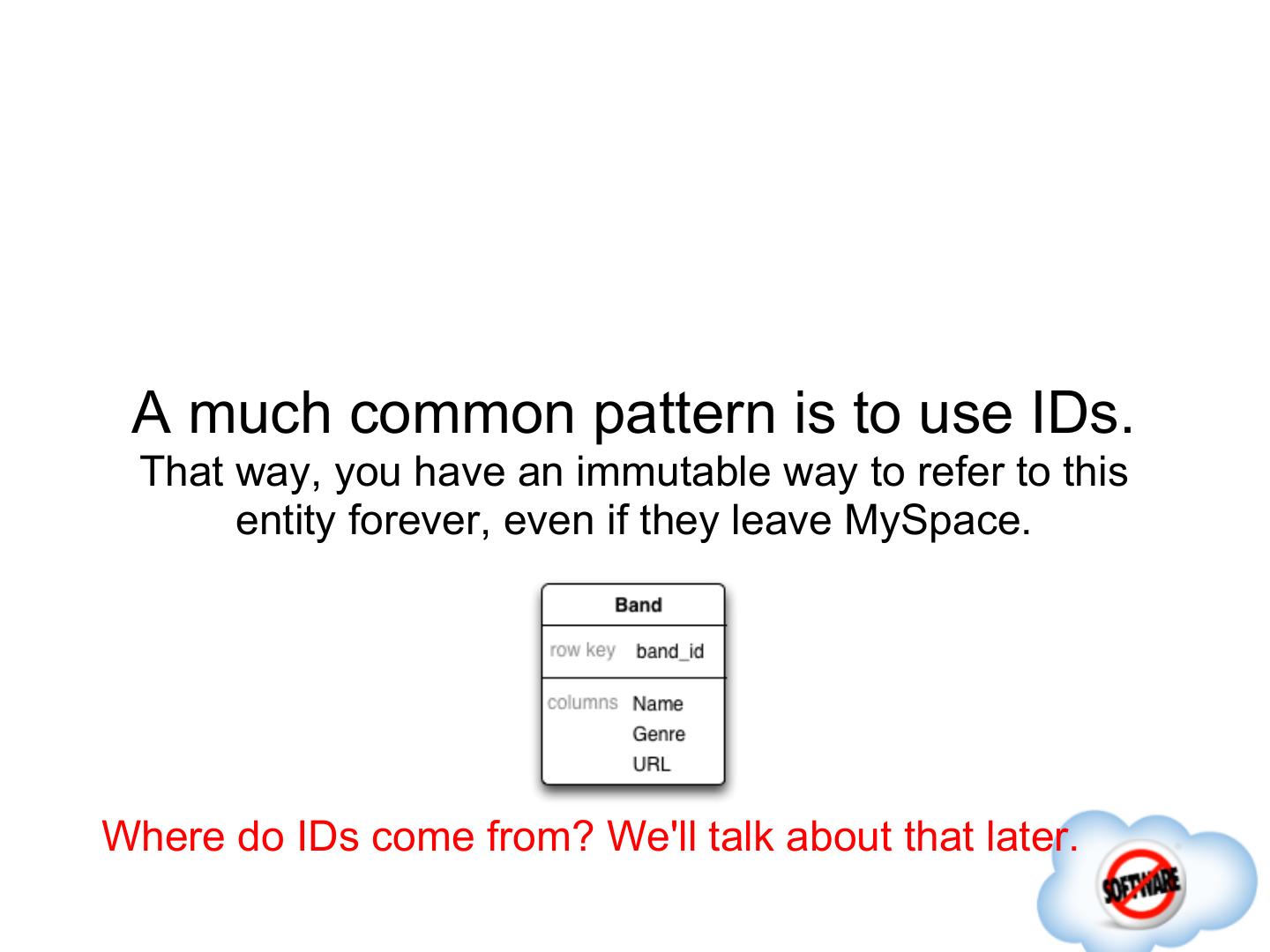 A much common pattern is to use IDs.
That way, you have an immutable way to refer to this entity forever, even if they leave MySpace.

Band
row key band_id
columns Name
Genre
URL

Where do IDs come from? We'll talk about that later.

SOFTWARE